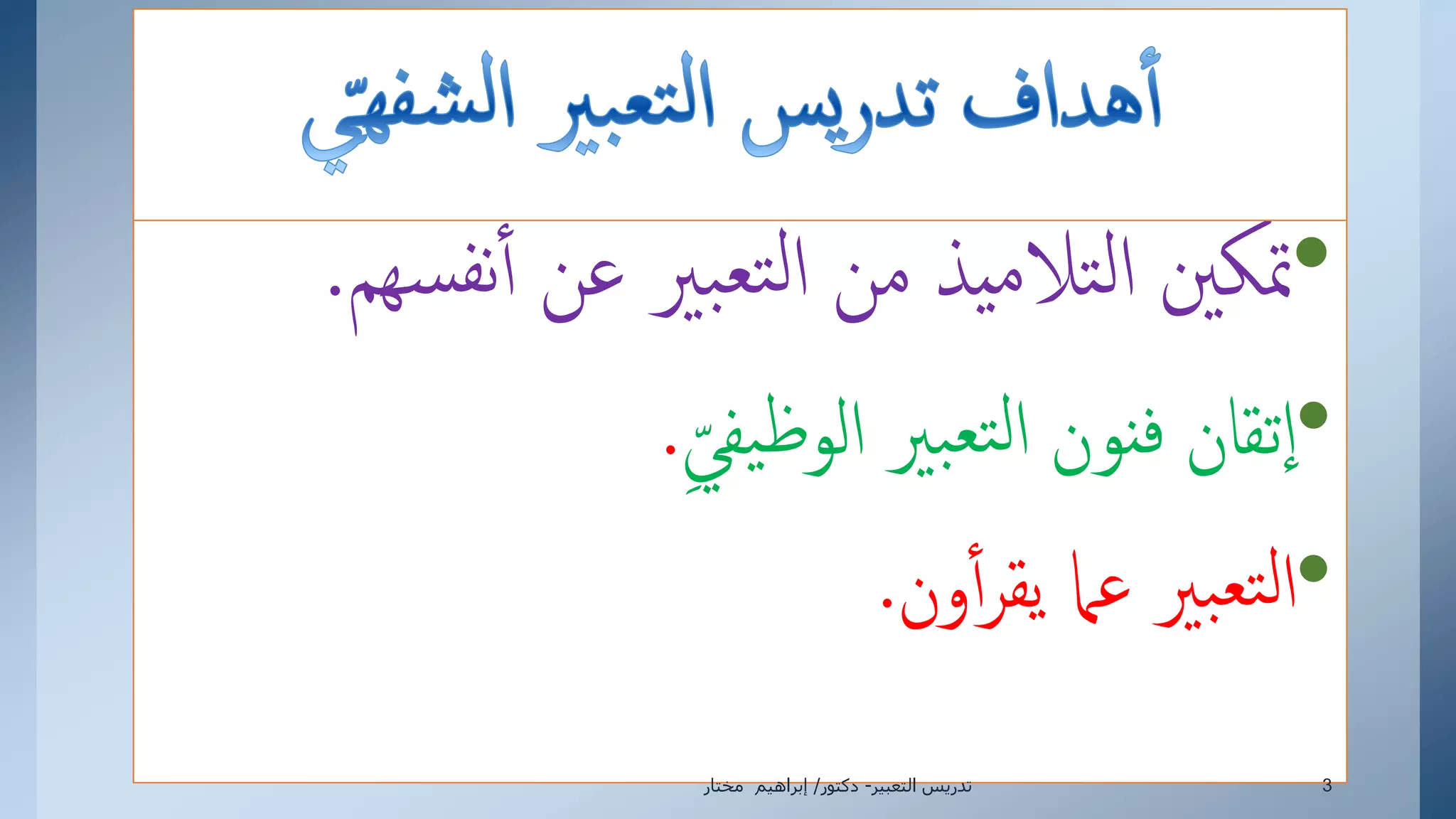 أهداف تدريس التعبير الشفهيّ

• تمكين التلاميذ من التعبير عن أنفسهم.

• إتقان فنون التعبير الوظيفيِّ.

• التعبير عما يقرأون.

تدريس التعبير- دكتور/ إبراهيم مختار

3